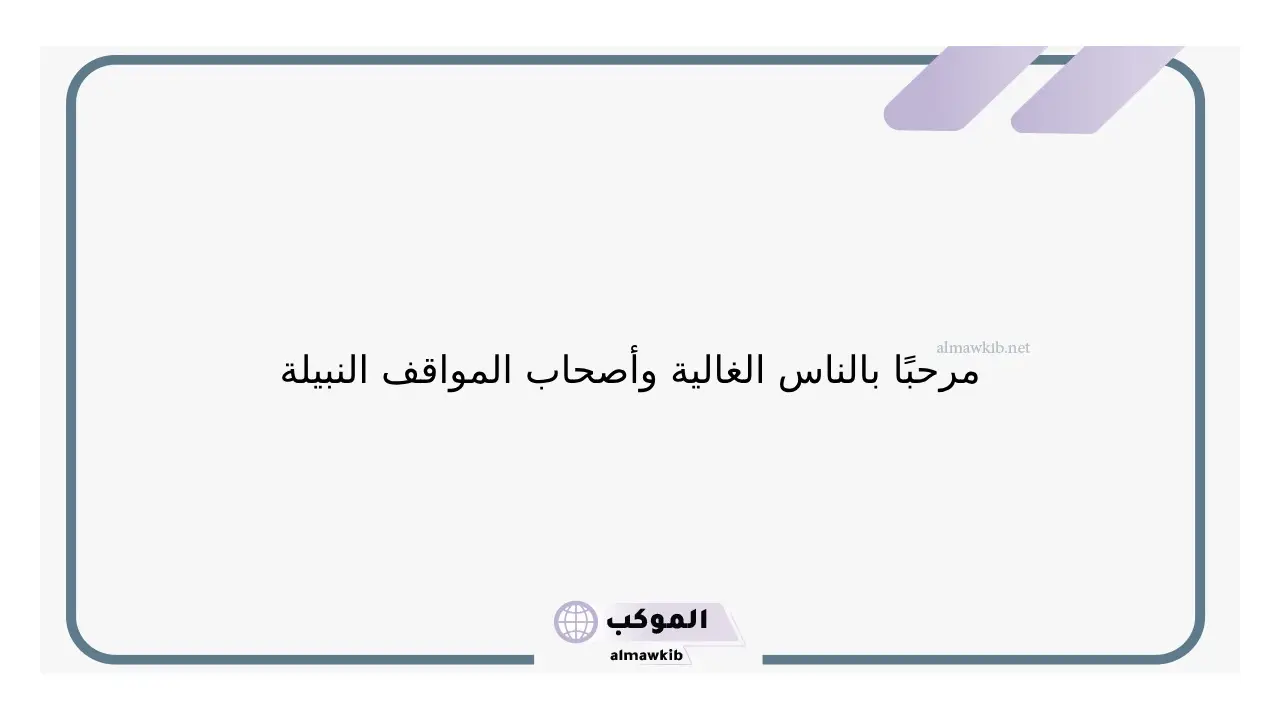 almawkib.net

مرحبًا بالناس الغالية وأصحاب المواقف النبيلة

الموكب
almawkib